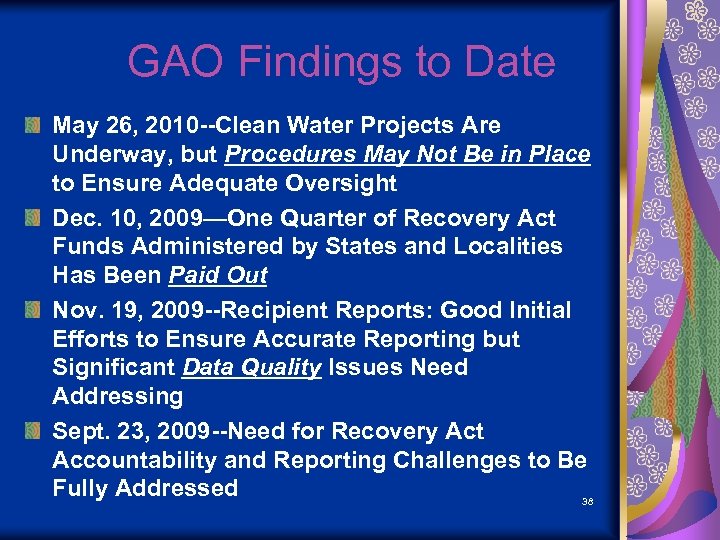 GAO Findings to Date

May 26, 2010--Clean Water Projects Are Underway, but Procedures May Not Be in Place to Ensure Adequate Oversight

Dec. 10, 2009—One Quarter of Recovery Act Funds Administered by States and Localities Has Been Paid Out

Nov. 19, 2009--Recipient Reports: Good Initial Efforts to Ensure Accurate Reporting but Significant Data Quality Issues Need Addressing

Sept. 23, 2009--Need for Recovery Act Accountability and Reporting Challenges to Be Fully Addressed

38